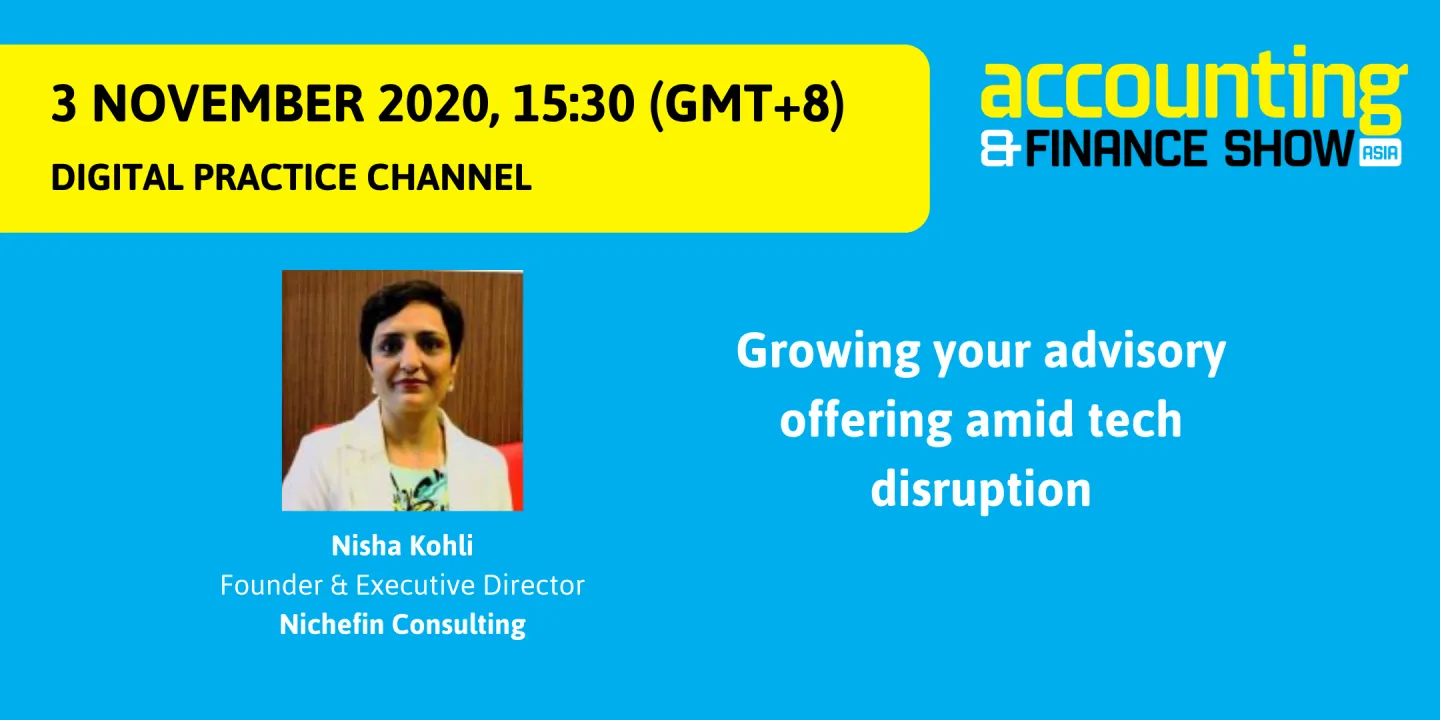 3 NOVEMBER 2020, 15:30 (GMT+8)
DIGITAL PRACTICE CHANNEL

accounting & FINANCE SHOW ASIA

Nisha Kohli
Founder & Executive Director
Nichefin Consulting

Growing your advisory offering amid tech disruption